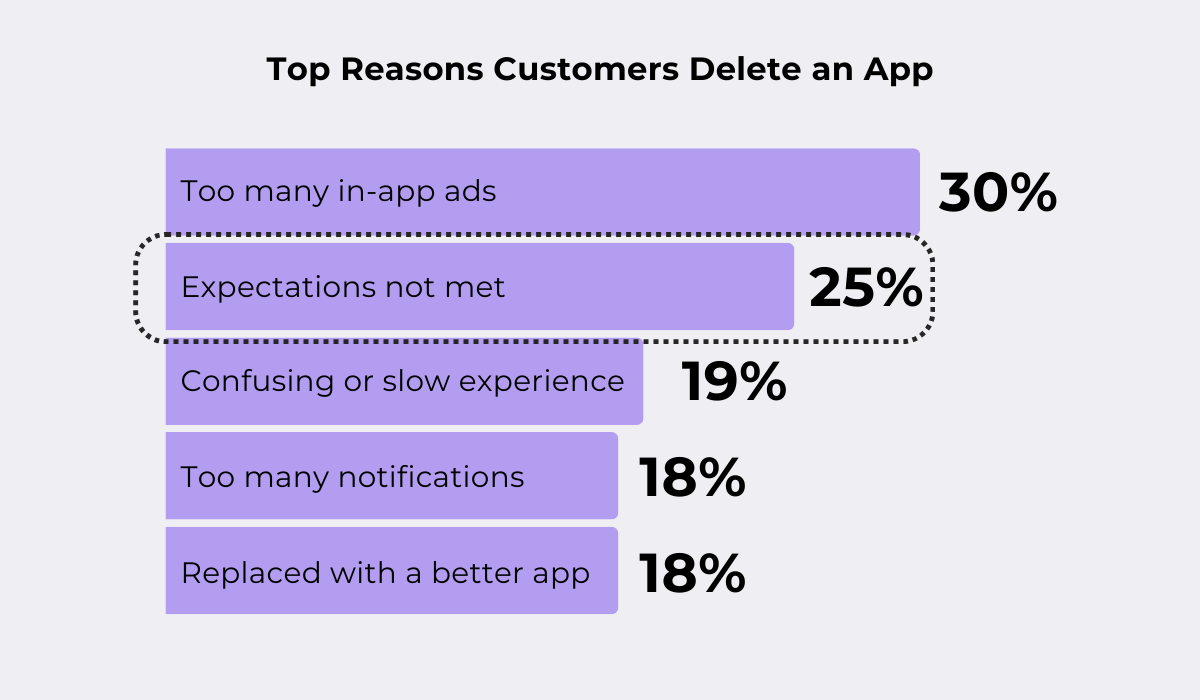 Top Reasons Customers Delete an App

Too many in-app ads 30%

Expectations not met 25%

Confusing or slow experience 19%

Too many notifications 18%

Replaced with a better app 18%